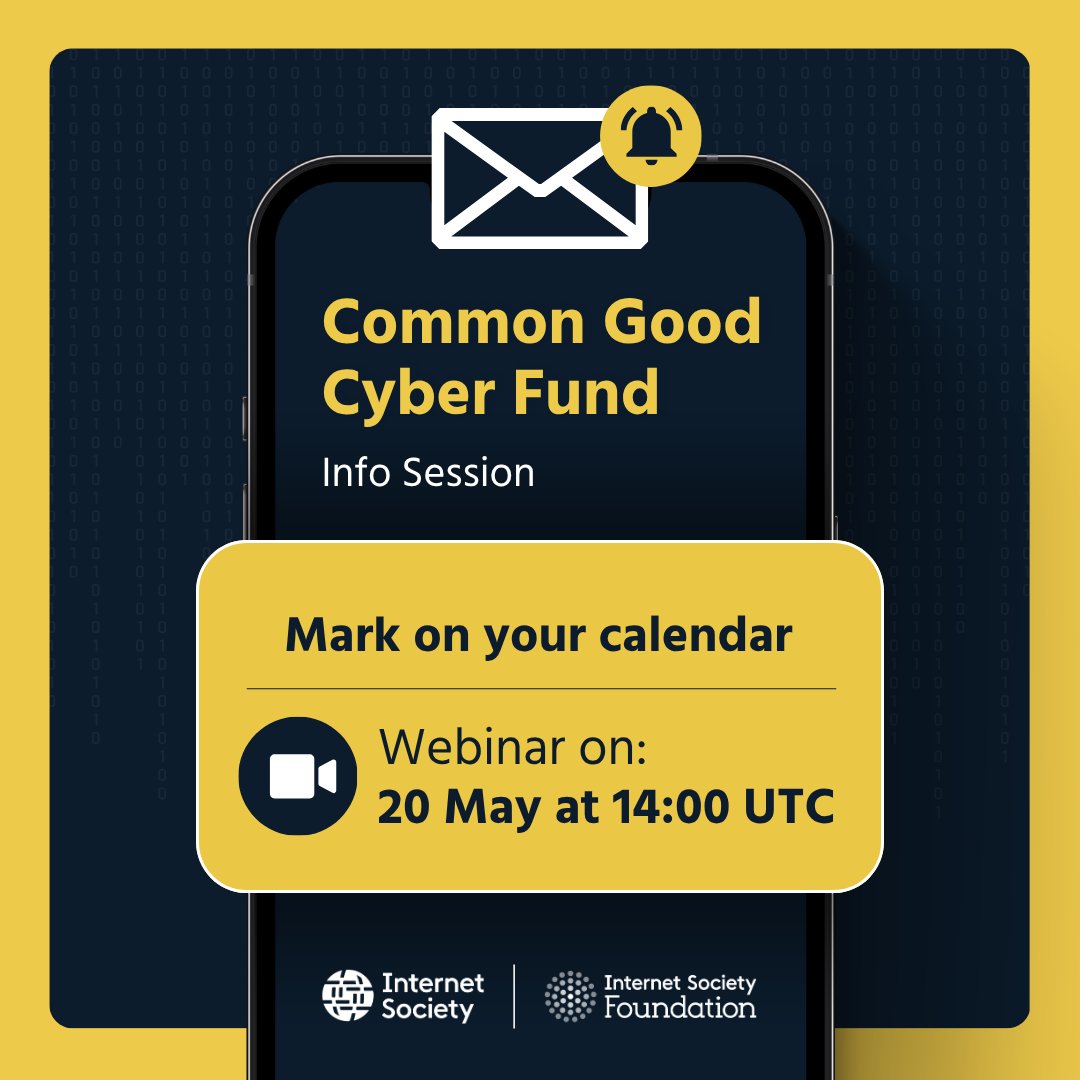 Common Good Cyber Fund

Info Session

Mark on your calendar

Webinar on:
20 May at 14:00 UTC

Internet Society

Internet Society Foundation